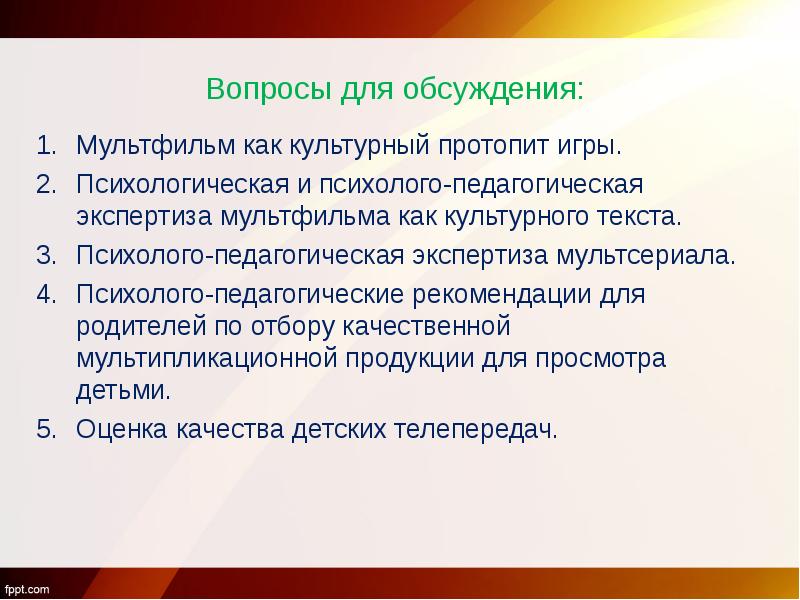 Вопросы для обсуждения:

1. Мультфильм как культурный протопит игры.
2. Психологическая и психолого-педагогическая экспертиза мультфильма как культурного текста.
3. Психолого-педагогическая экспертиза мультсериала.
4. Психолого-педагогические рекомендации для родителей по отбору качественной мультипликационной продукции для просмотра детьми.
5. Оценка качества детских телепередач.

fppt.com